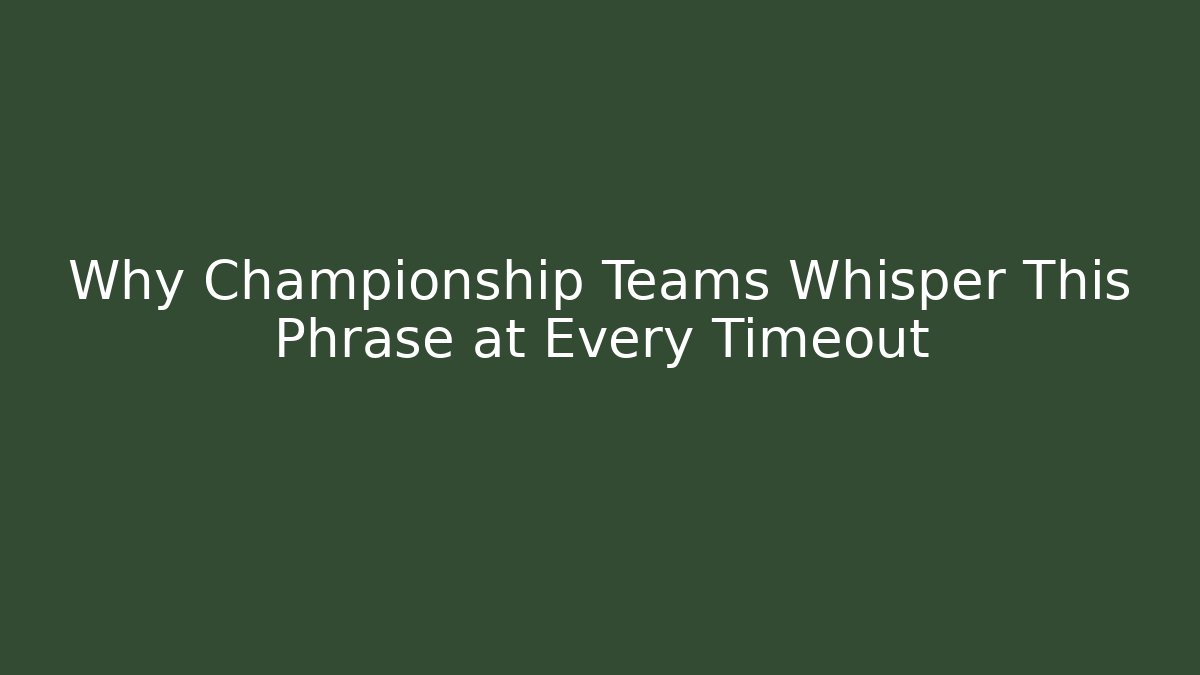 Why Championship Teams Whisper This Phrase at Every Timeout